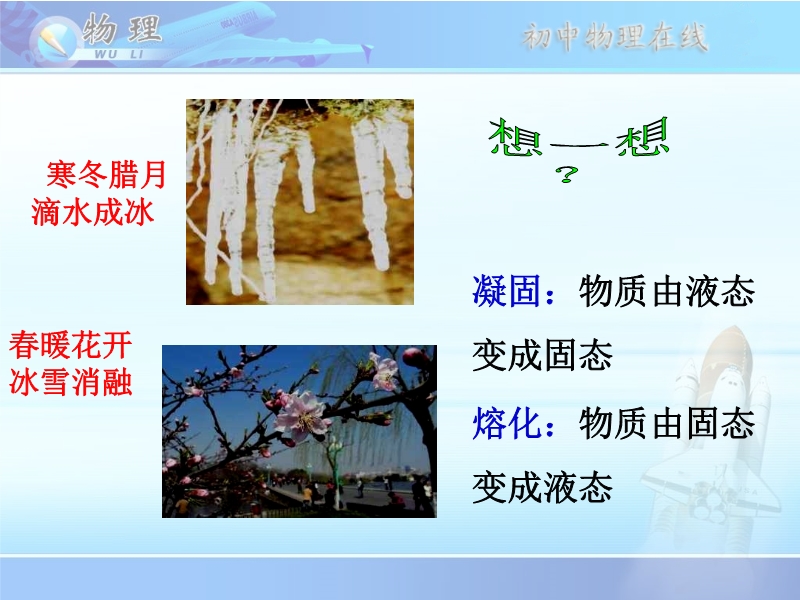 物理
WU LI
初中物理在线

寒冬腊月
滴水成冰

想一想
?

凝固：物质由液态变成固态

春暖花开
冰雪消融

熔化：物质由固态变成液态